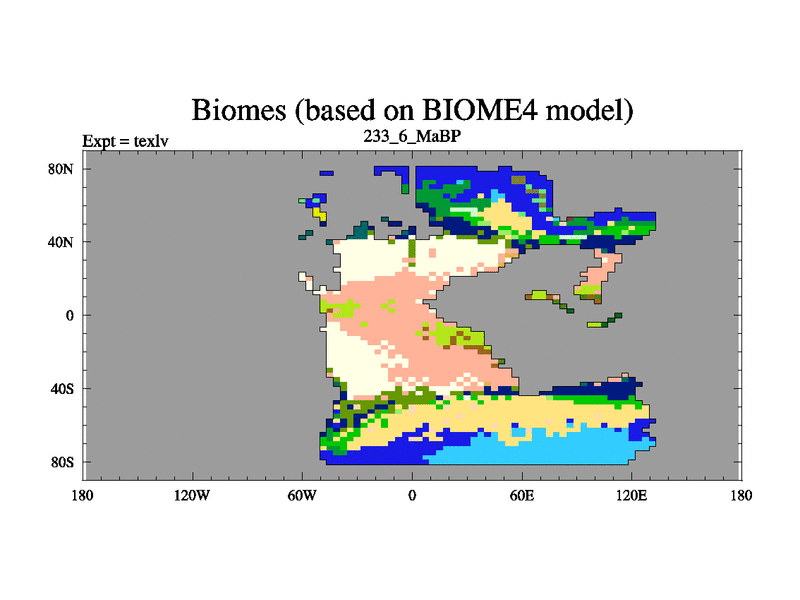 Biomes (based on BIOME4 model)
Expt = texlv
233_6_MaBP

80N
40N
0
40S
80S

180
120W
60W
0
60E
120E
180